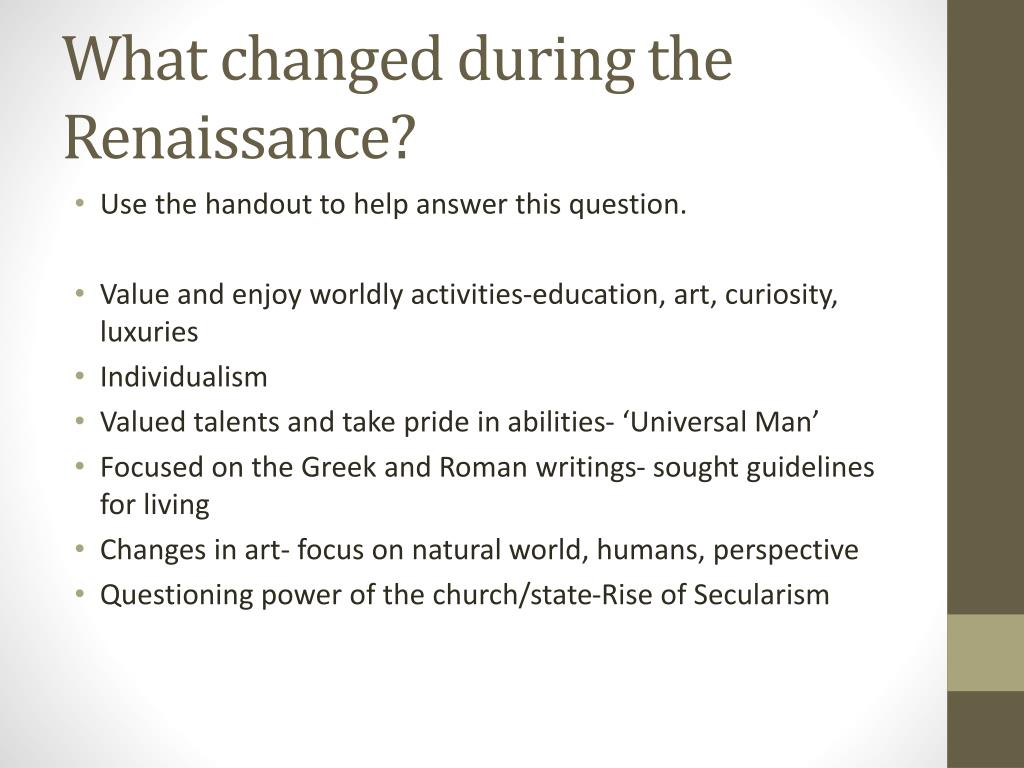 What changed during the Renaissance?

• Use the handout to help answer this question.

• Value and enjoy worldly activities-education, art, curiosity, luxuries
• Individualism
• Valued talents and take pride in abilities- ‘Universal Man’
• Focused on the Greek and Roman writings- sought guidelines for living
• Changes in art- focus on natural world, humans, perspective
• Questioning power of the church/state-Rise of Secularism